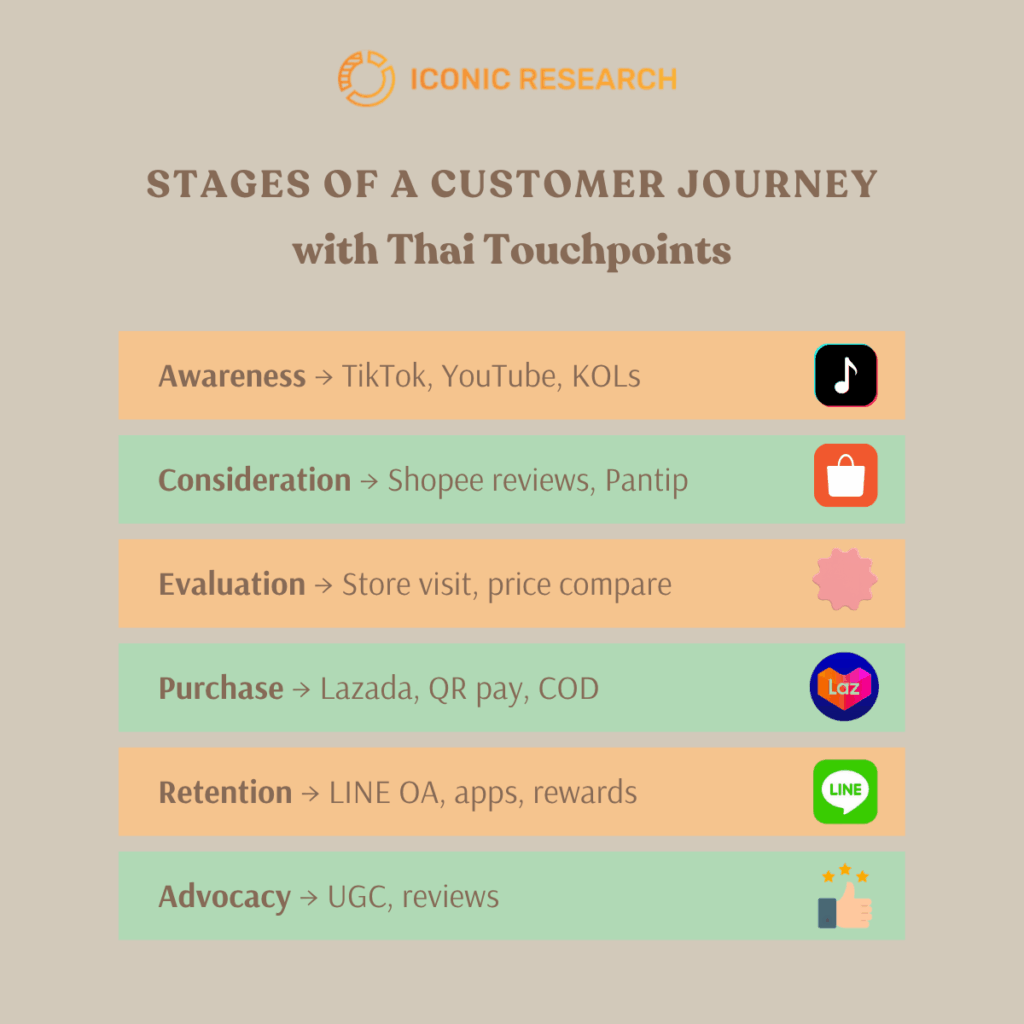 ICONIC RESEARCH

STAGES OF A CUSTOMER JOURNEY
with Thai Touchpoints

Awareness → TikTok, YouTube, KOLs

Consideration → Shopee reviews, Pantip

Evaluation → Store visit, price compare

Purchase → Lazada, QR pay, COD

Laz

Retention → LINE OA, apps, rewards

LINE

Advocacy → UGC, reviews